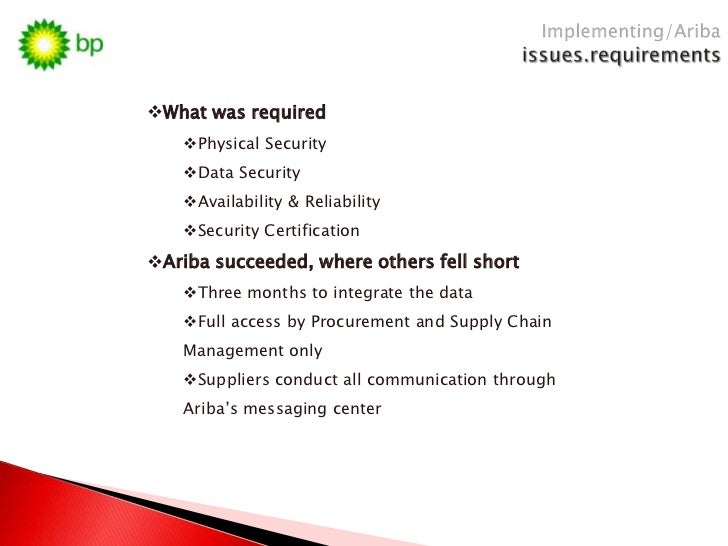 bp

Implementing/Ariba
issues.requirements

❖What was required

❖Physical Security

❖Data Security

❖Availability & Reliability

❖Security Certification

❖Ariba succeeded, where others fell short

❖Three months to integrate the data

❖Full access by Procurement and Supply Chain Management only

❖Suppliers conduct all communication through Ariba's messaging center